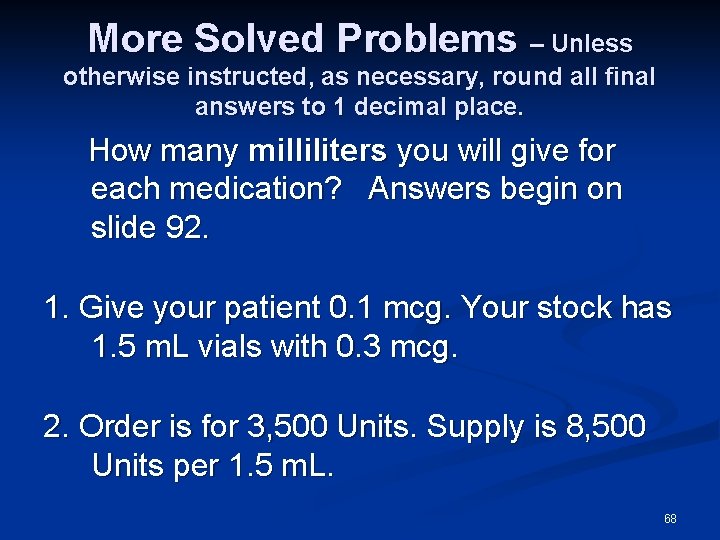 More Solved Problems – Unless otherwise instructed, as necessary, round all final answers to 1 decimal place.

How many milliliters you will give for each medication? Answers begin on slide 92.

1. Give your patient 0.1 mcg. Your stock has 1.5 mL vials with 0.3 mcg.

2. Order is for 3,500 Units. Supply is 8,500 Units per 1.5 mL.

68